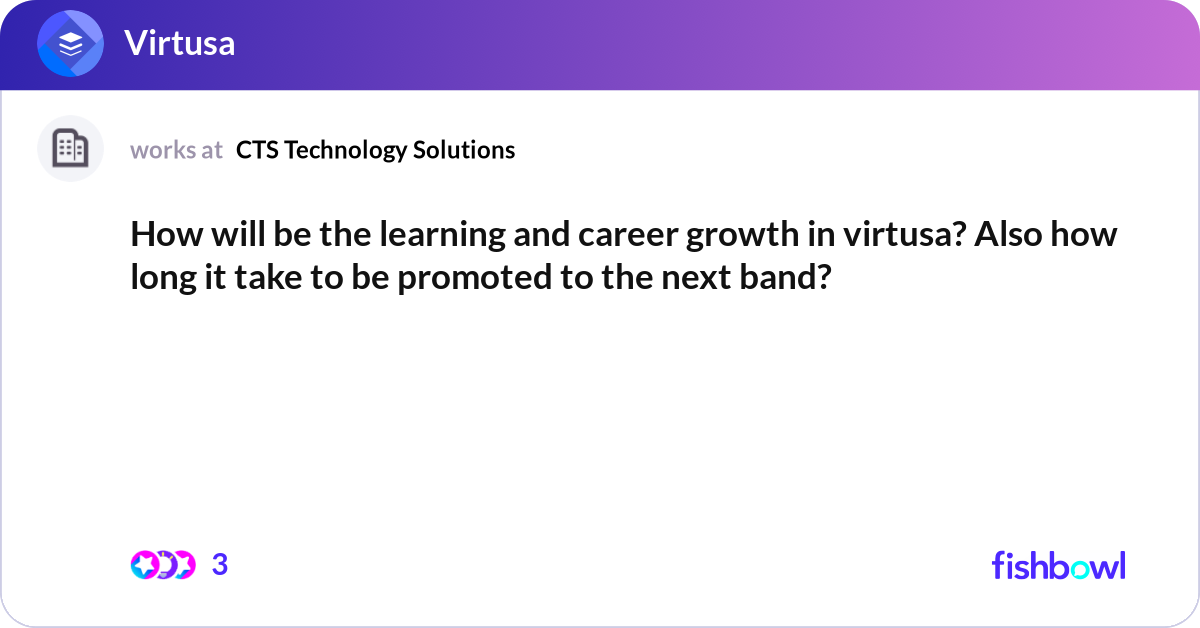 Virtusa

works at CTS Technology Solutions

How will be the learning and career growth in virtusa? Also how long it take to be promoted to the next band?

3

fishbowl